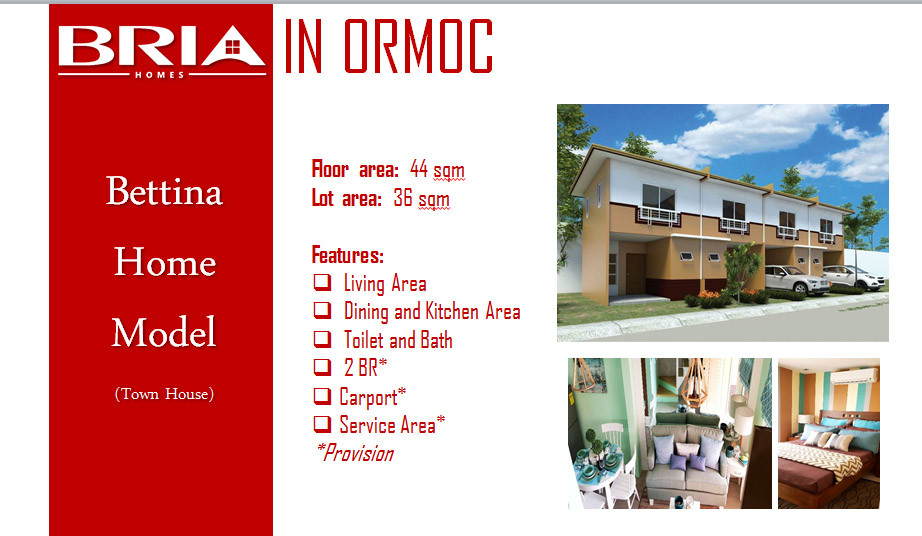 BRIA
HOMES

IN ORMOC

Bettina Home Model

(Town House)

Floor area: 44 sqm
Lot area: 36 sqm

Features:
❑ Living Area
❑ Dining and Kitchen Area
❑ Toilet and Bath
❑ 2 BR*
❑ Carport*
❑ Service Area*
*Provision